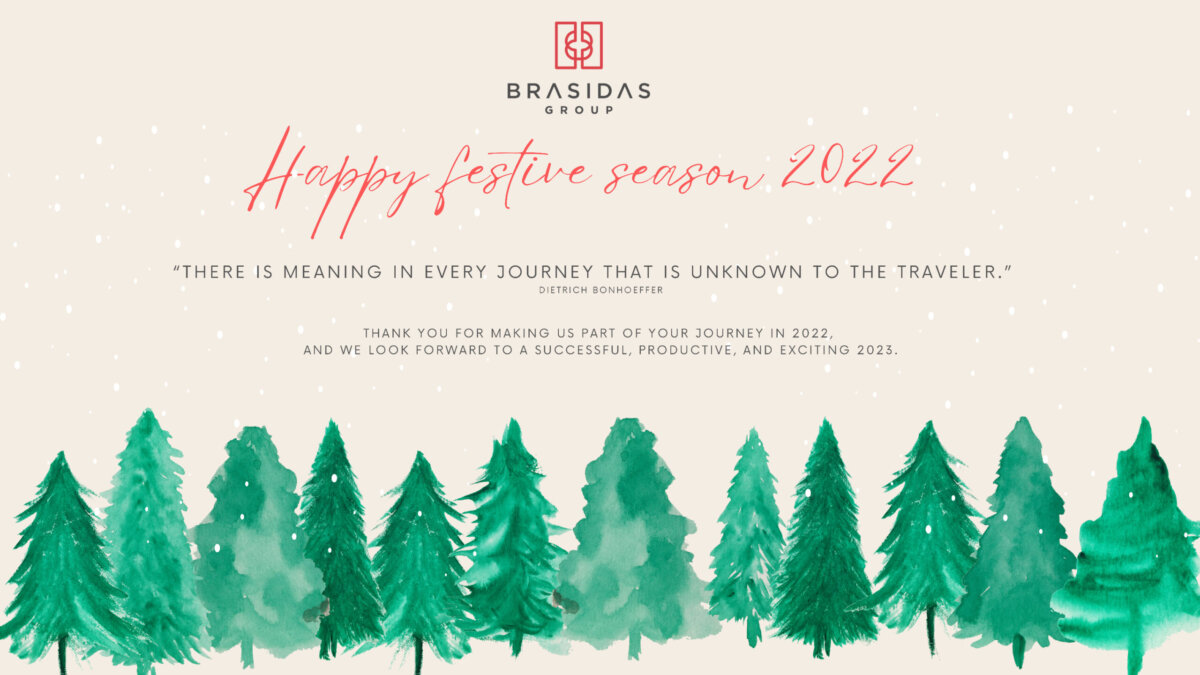 BRASIDAS
GROUP

Happy festive season 2022

“THERE IS MEANING IN EVERY JOURNEY THAT IS UNKNOWN TO THE TRAVELER.”
DIETRICH BONHOEFFER

THANK YOU FOR MAKING US PART OF YOUR JOURNEY IN 2022, AND WE LOOK FORWARD TO A SUCCESSFUL, PRODUCTIVE, AND EXCITING 2023.